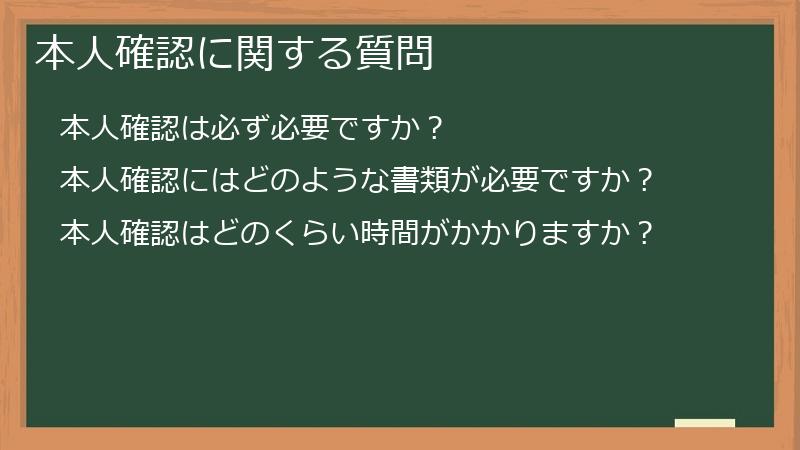 本人確認に関する質問

本人確認は必ず必要ですか？

本人確認にはどのような書類が必要ですか？

本人確認はどのくらい時間がかかりますか？